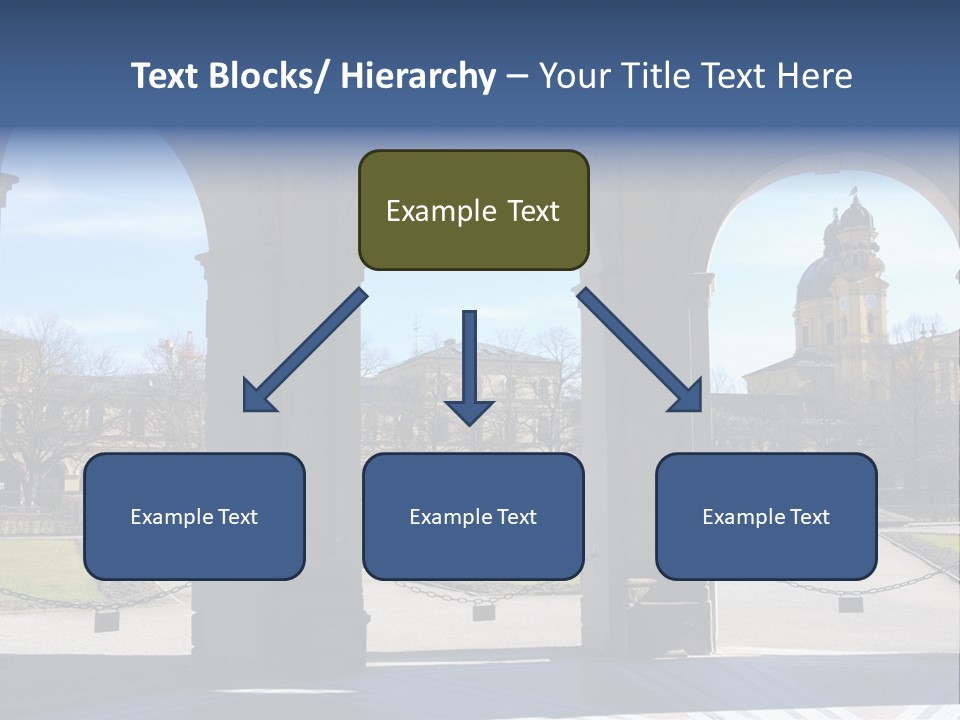 Text Blocks/ Hierarchy – Your Title Text Here

Example Text

Example Text

Example Text

Example Text